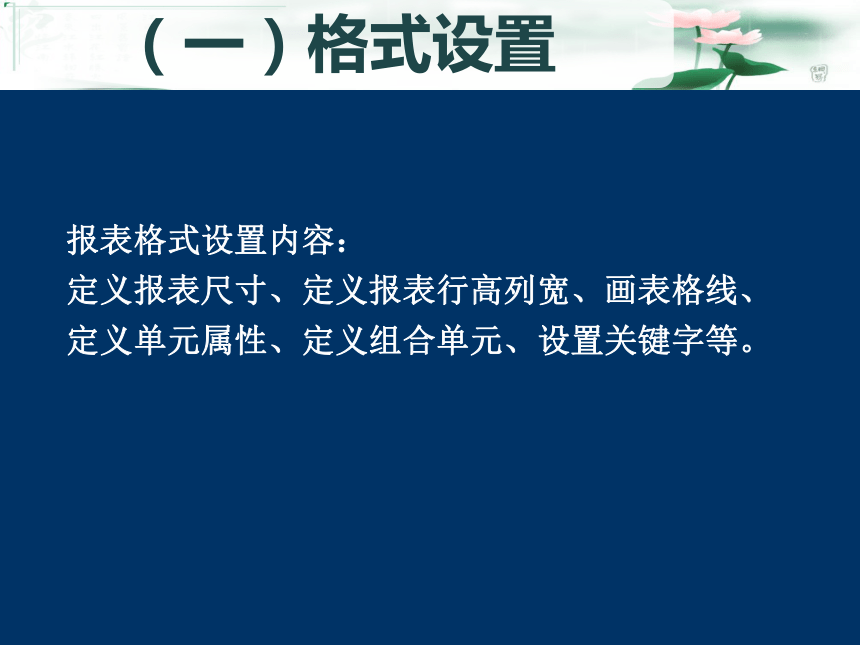 （一）格式设置

报表格式设置内容：
定义报表尺寸、定义报表行高列宽、画表格线、定义单元属性、定义组合单元、设置关键字等。